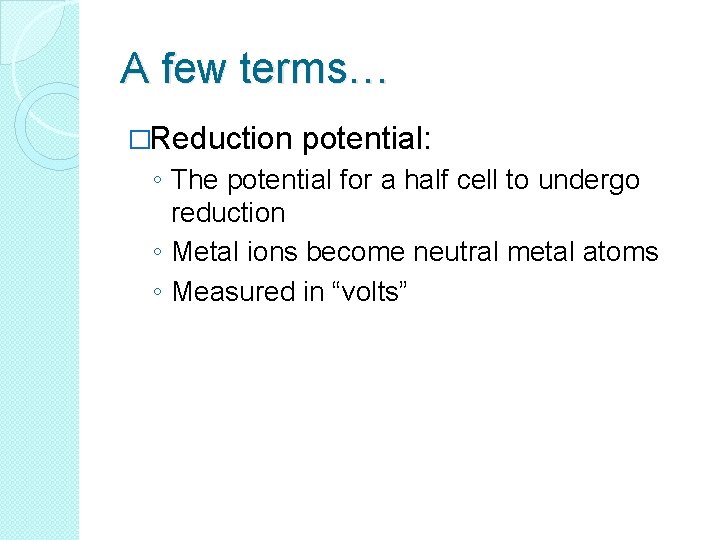 A few terms…

□Reduction potential:

◦ The potential for a half cell to undergo reduction
◦ Metal ions become neutral metal atoms
◦ Measured in “volts”